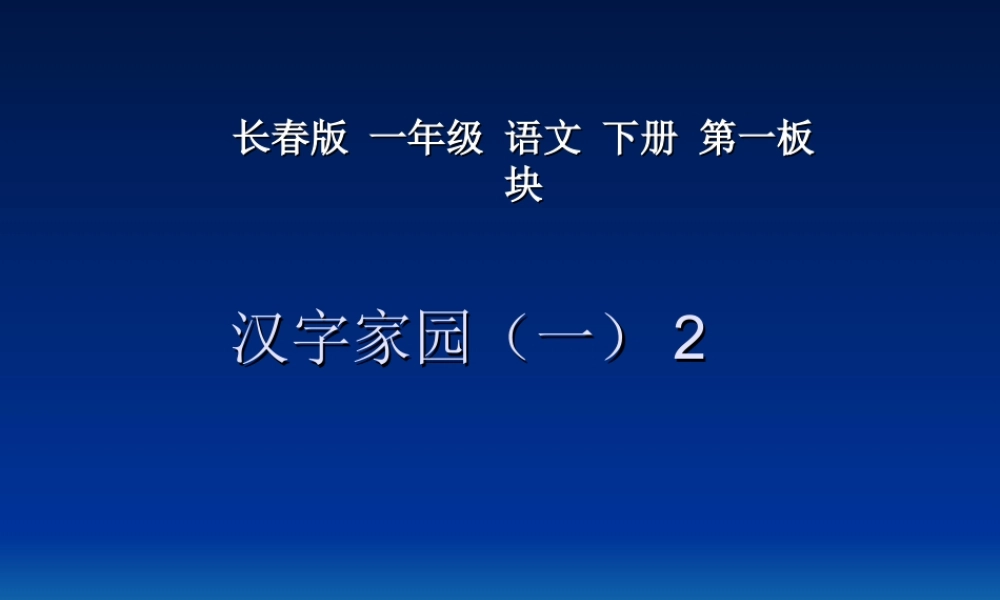 长春版 一年级 语文 下册 第一板块

汉字家园（一） 2